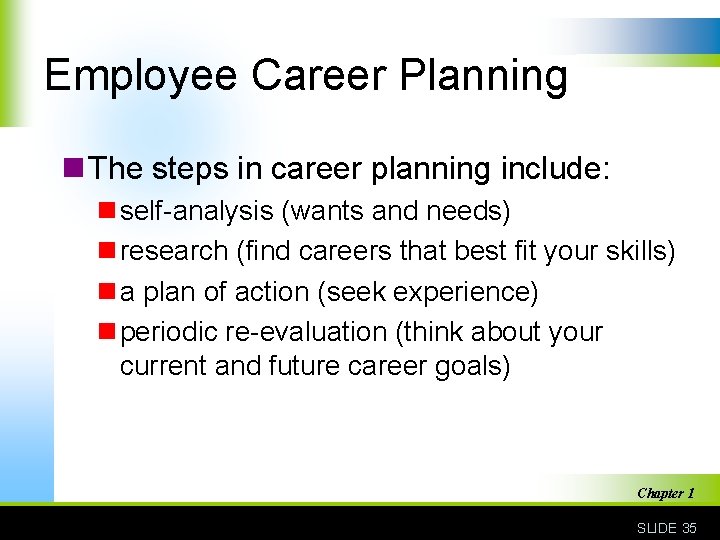 Employee Career Planning

The steps in career planning include:

self-analysis (wants and needs)

research (find careers that best fit your skills)

a plan of action (seek experience)

periodic re-evaluation (think about your current and future career goals)

Chapter 1

SLIDE 35